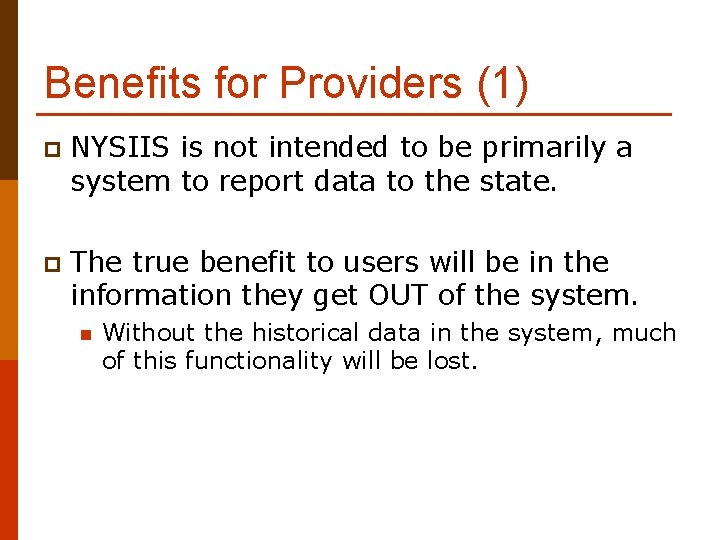 Benefits for Providers (1)

NYSIIS is not intended to be primarily a system to report data to the state.

The true benefit to users will be in the information they get OUT of the system.

Without the historical data in the system, much of this functionality will be lost.